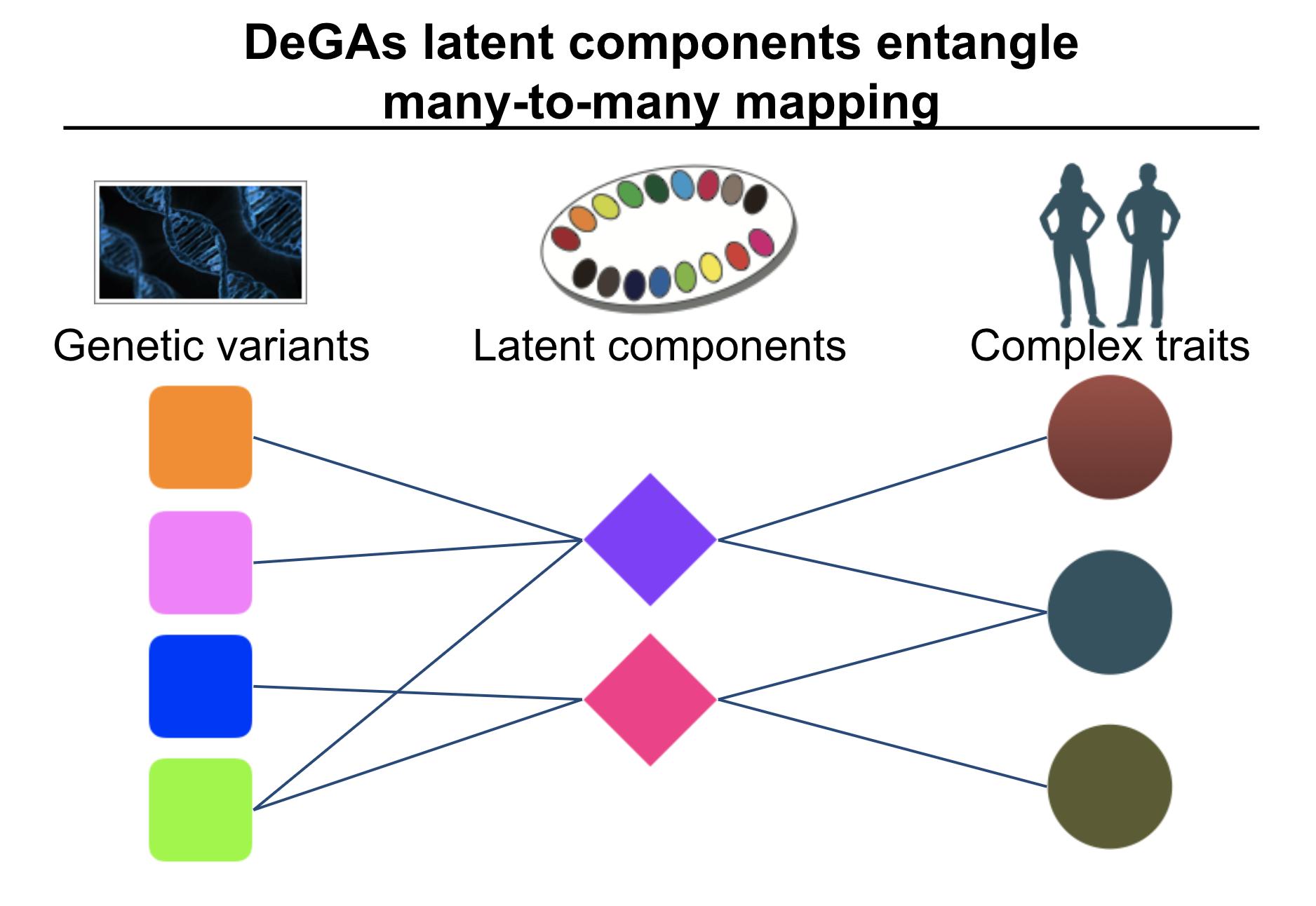 DeGAs latent components entangle many-to-many mapping

Genetic variants

Latent components

Complex traits